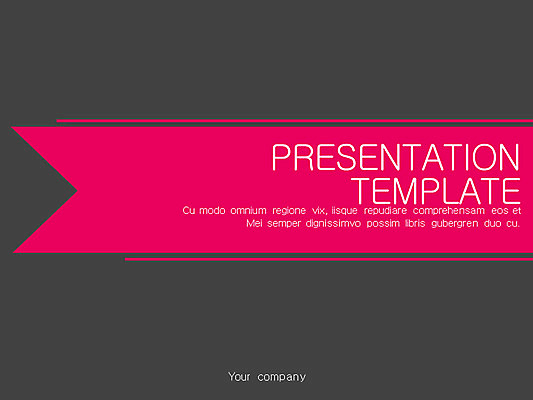 PRESENTATION TEMPLATE

Cu modo omnium regione vix, iisque repudiare comprehensam eos et Mei semper dignissimvo possim libris gubergren duo cu.

Your company